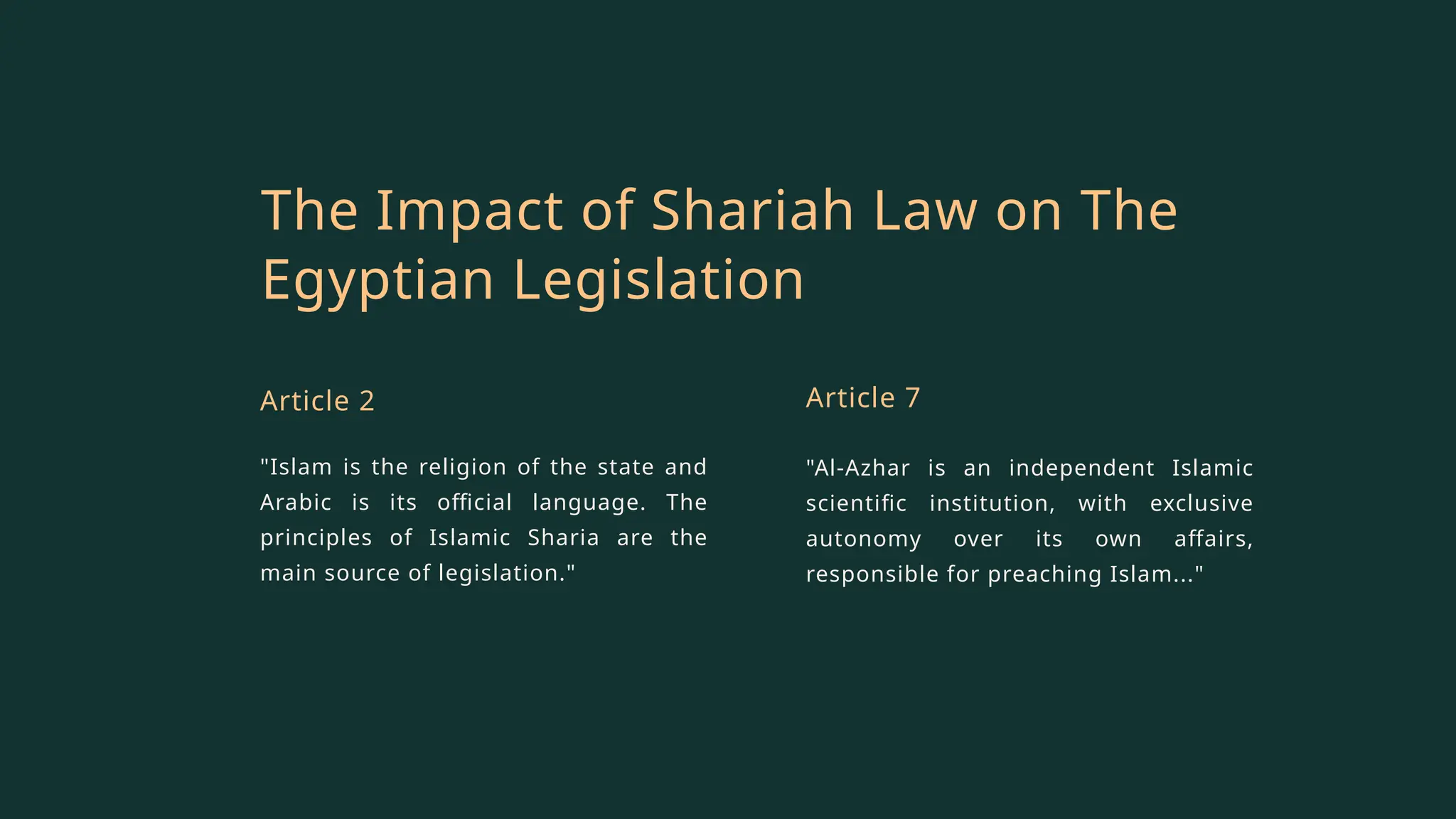 The Impact of Shariah Law on The Egyptian Legislation

Article 2

"Islam is the religion of the state and Arabic is its official language. The principles of Islamic Sharia are the main source of legislation."

Article 7

"Al-Azhar is an independent Islamic scientific institution, with exclusive autonomy over its own affairs, responsible for preaching Islam..."